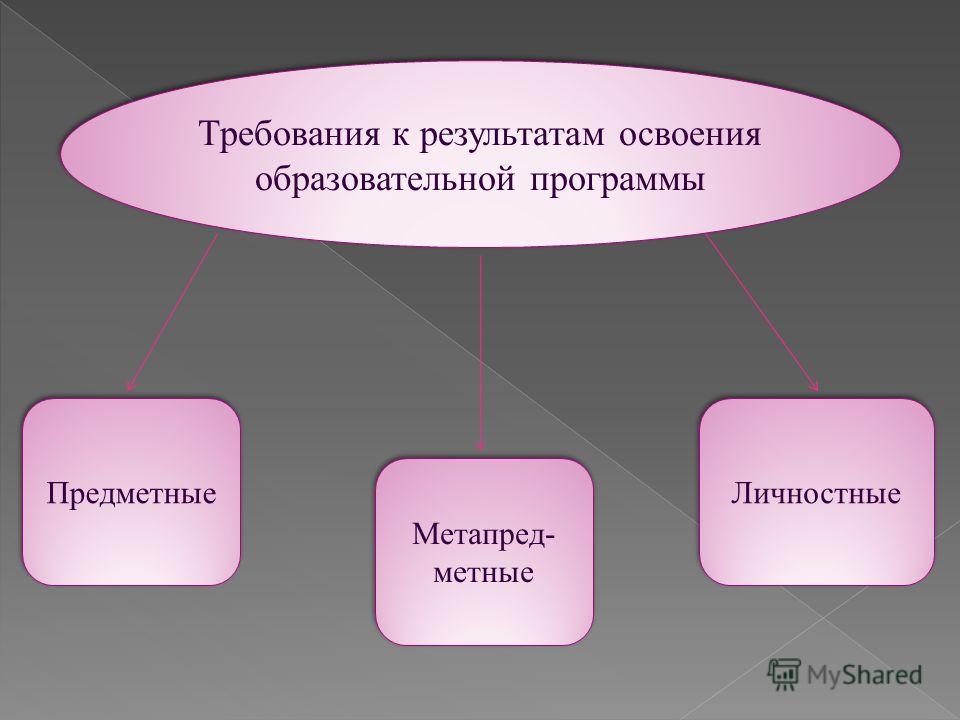 Требования к результатам освоения образовательной программы

Предметные

Метапредметные

Личностные

MyShared